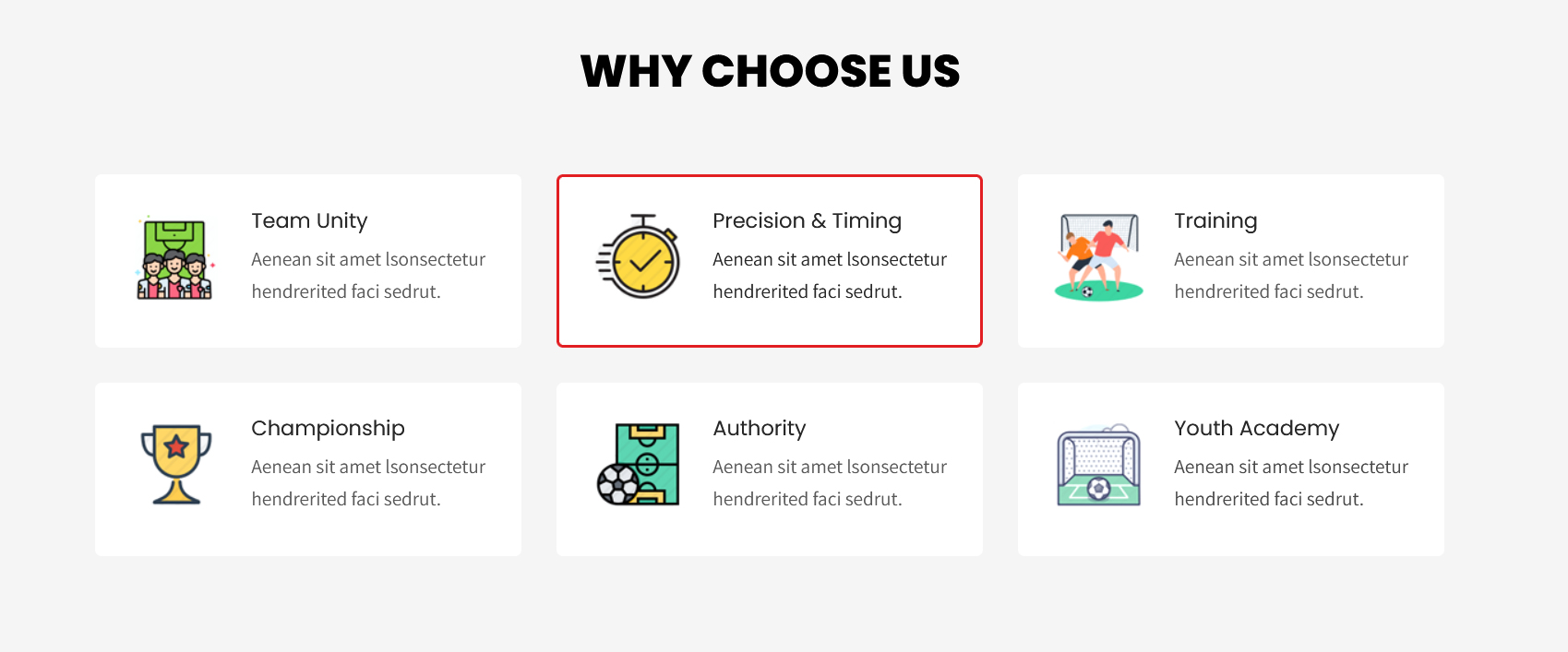 WHY CHOOSE US

Team Unity

Aenean sit amet lsonsectetur hendrerited faci sedrut.

Precision & Timing

Aenean sit amet lsonsectetur hendrerited faci sedrut.

Training

Aenean sit amet lsonsectetur hendrerited faci sedrut.

Championship

Aenean sit amet lsonsectetur hendrerited faci sedrut.

Authority

Aenean sit amet lsonsectetur hendrerited faci sedrut.

Youth Academy

Aenean sit amet lsonsectetur hendrerited faci sedrut.